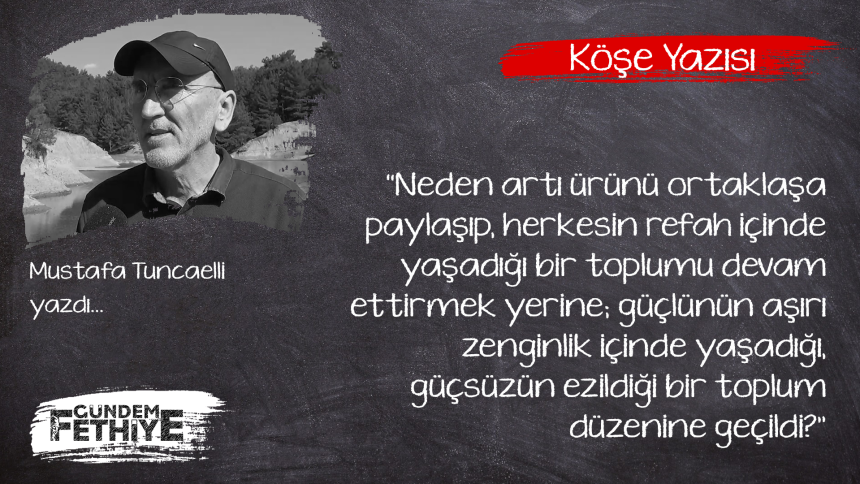 Köşe Yazısı

"Neden artı ürünü ortaklaşa paylaşıp, herkesin refah içinde yaşadığı bir toplumu devam ettirmek yerine; güçlünün aşırı zenginlik içinde yaşadığı, güçsüzün ezildiği bir toplum düzenine geçildi?"

Mustafa Tuncaelli yazdı...

GÜNDEM FETHİYE